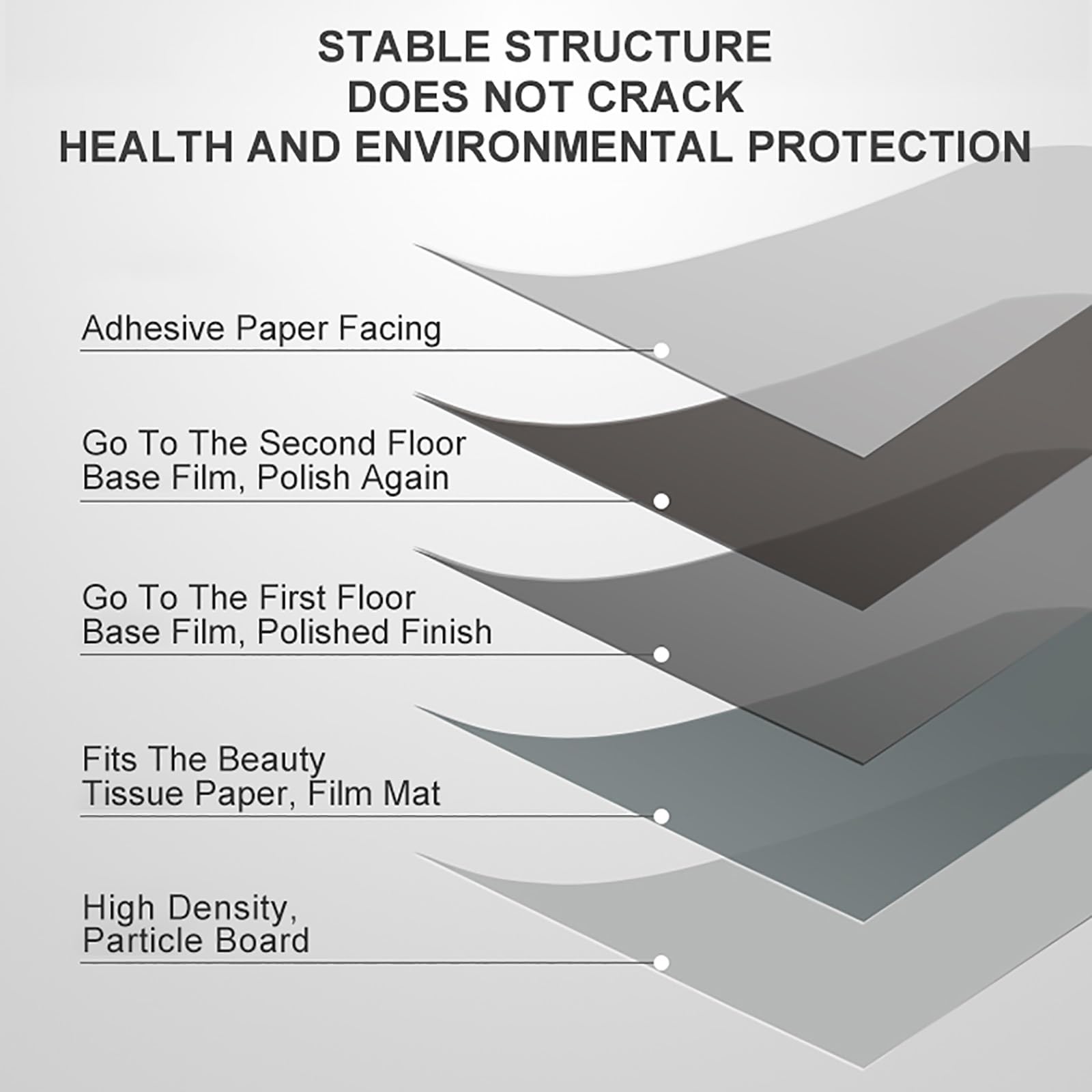 STABLE STRUCTURE
DOES NOT CRACK
HEALTH AND ENVIRONMENTAL PROTECTION

Adhesive Paper Facing

Go To The Second Floor
Base Film, Polish Again

Go To The First Floor
Base Film, Polished Finish

Fits The Beauty
Tissue Paper, Film Mat

High Density,
Particle Board